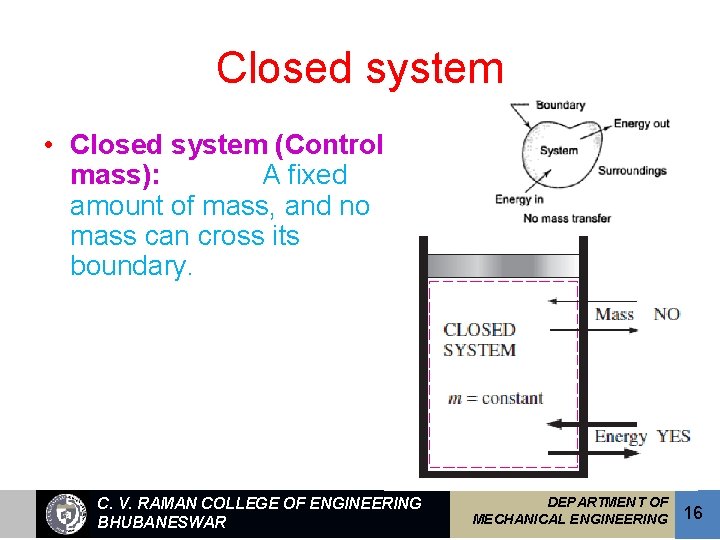 Closed system

• Closed system (Control mass): A fixed amount of mass, and no mass can cross its boundary.

Boundary
Energy out
System
Surroundings
Energy in
No mass transfer

CLOSED SYSTEM

$m$ = constant

Mass NO

Energy YES

C. V. RAMAN COLLEGE OF ENGINEERING BHUBANESWAR

DEPARTMENT OF MECHANICAL ENGINEERING

16